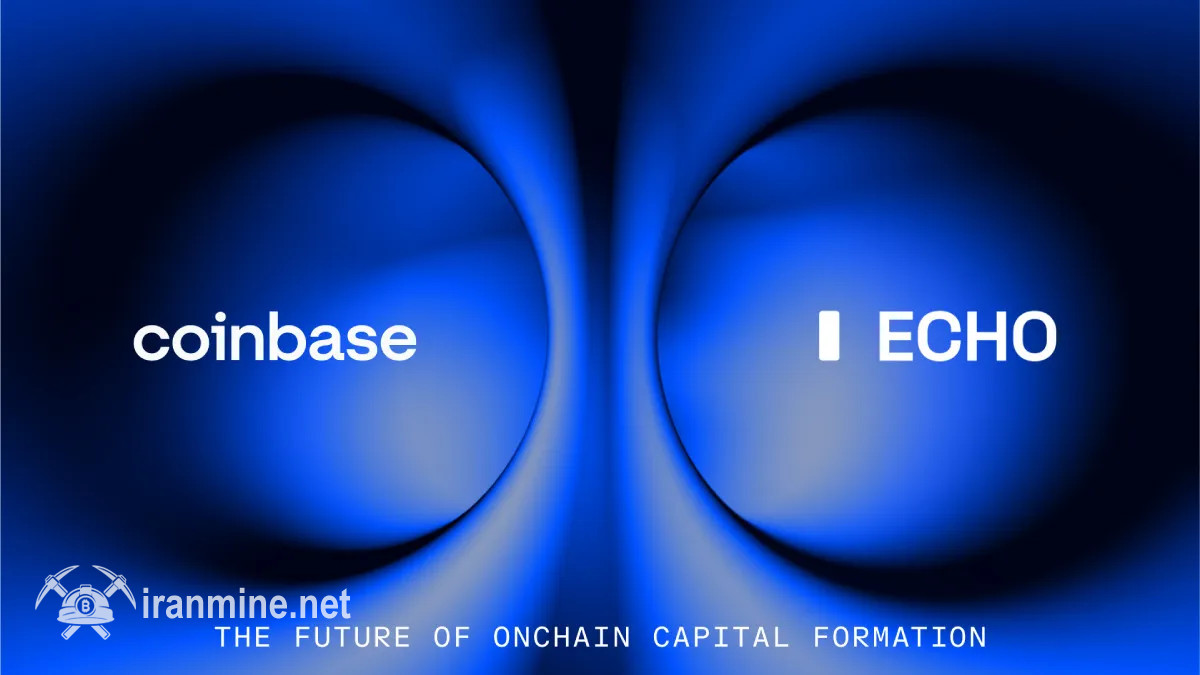 coinbase

ECHO

iranmine.net

THE FUTURE OF ONCHAIN CAPITAL FORMATION